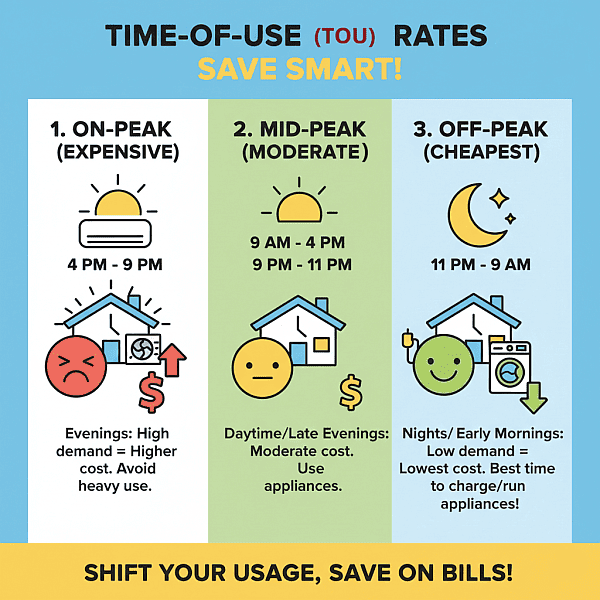 TIME-OF-USE (TOU) RATES
SAVE SMART!

1. ON-PEAK (EXPENSIVE)

4 PM - 9 PM

$

Evenings: High demand = Higher cost. Avoid heavy use.

2. MID-PEAK (MODERATE)

9 AM - 4 PM
9 PM - 11 PM

$

Daytime/Late Evenings: Moderate cost. Use appliances.

3. OFF-PEAK (CHEAPEST)

11 PM - 9 AM

Nights/ Early Mornings: Low demand = Lowest cost. Best time to charge/run appliances!

SHIFT YOUR USAGE, SAVE ON BILLS!